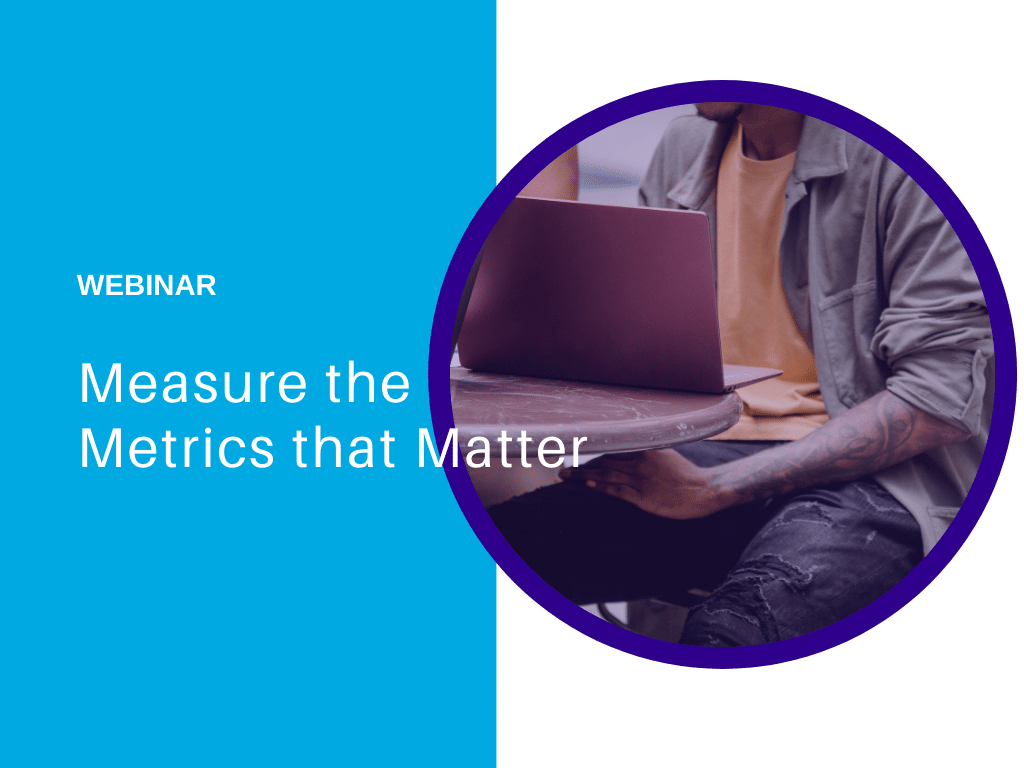 WEBINAR

Measure the Metrics that Matter